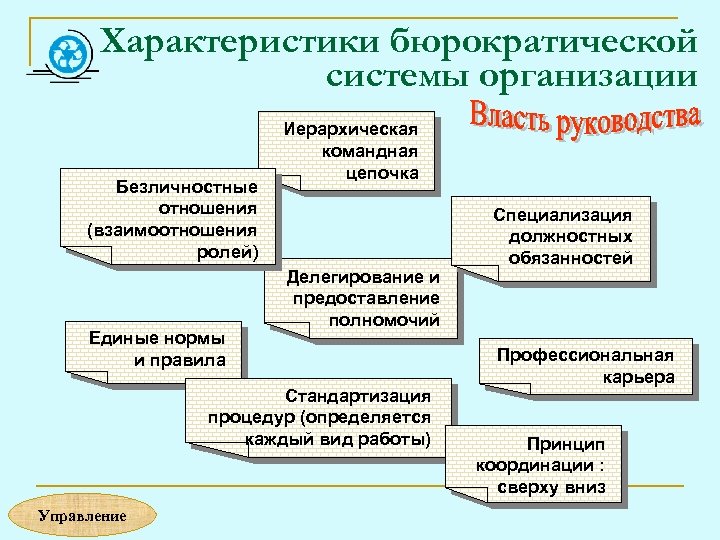 Характеристики бюрократической системы организации

Власть руководства

Иерархическая командная цепочка

Безличностные отношения (взаимоотношения ролей)

Специализация должностных обязанностей

Делегирование и предоставление полномочий

Единые нормы и правила

Профессиональная карьера

Стандартизация процедур (определяется каждый вид работы)

Принцип координации : сверху вниз

Управление